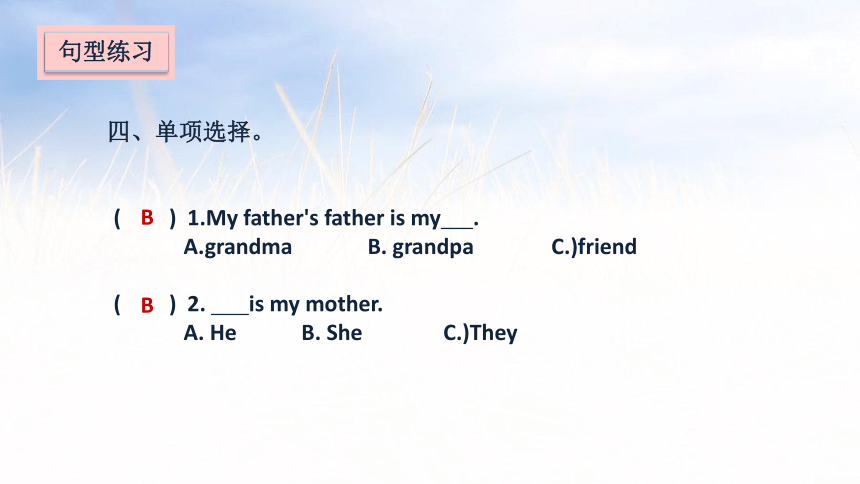 句型练习

四、单项选择。

( B ) 1.My father's father is my___.
A.grandma B. grandpa C.)friend

( B ) 2. ___is my mother.
A. He B. She C.)They